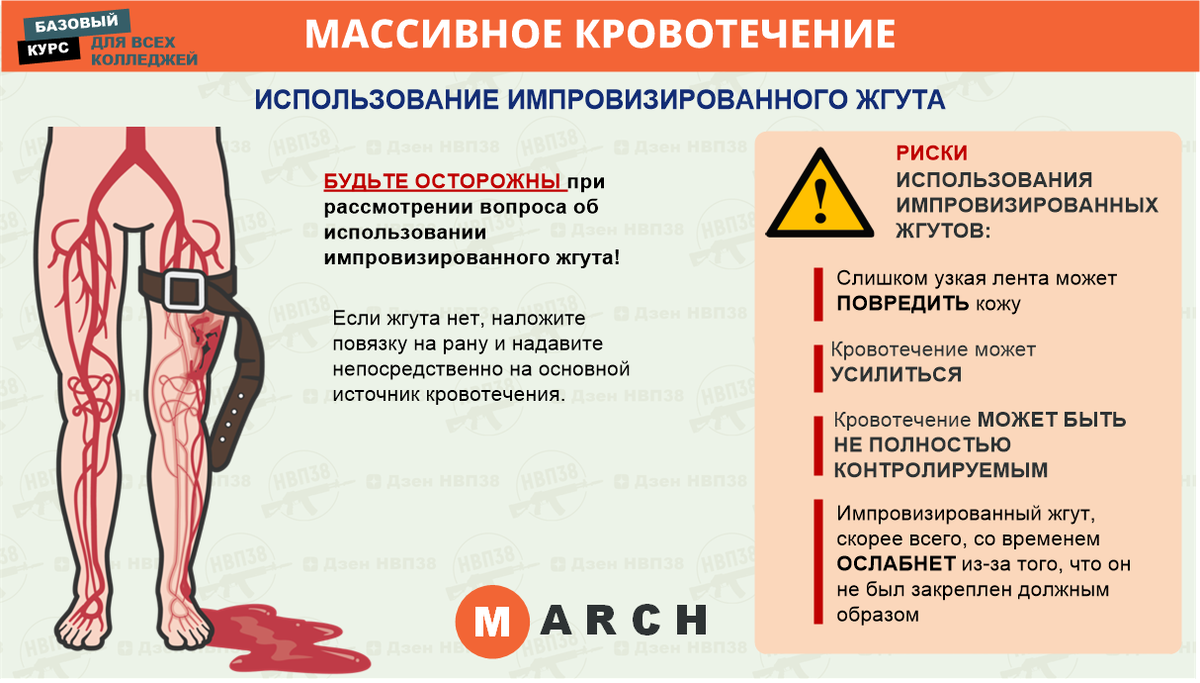 БАЗОВЫЙ КУРС ДЛЯ ВСЕХ КОЛЛЕДЖЕЙ

МАССИВНОЕ КРОВОТЕЧЕНИЕ

ИСПОЛЬЗОВАНИЕ ИМПРОВИЗИРОВАННОГО ЖГУТА

БУДЬТЕ ОСТОРОЖНЫ при рассмотрении вопроса об использовании импровизированного жгута!

Если жгута нет, наложите повязку на рану и надавите непосредственно на основной источник кровотечения.

РИСКИ ИСПОЛЬЗОВАНИЯ ИМПРОВИЗИРОВАННЫХ ЖГУТОВ:

Слишком узкая лента может ПОВРЕДИТЬ кожу

Кровотечение может УСИЛИТЬСЯ

Кровотечение МОЖЕТ БЫТЬ НЕ ПОЛНОСТЬЮ КОНТРОЛИРУЕМЫМ

Импровизированный жгут, скорее всего, со временем ОСЛАБНЕТ из-за того, что он не был закреплен должным образом

MARCH

Дзен НВП38